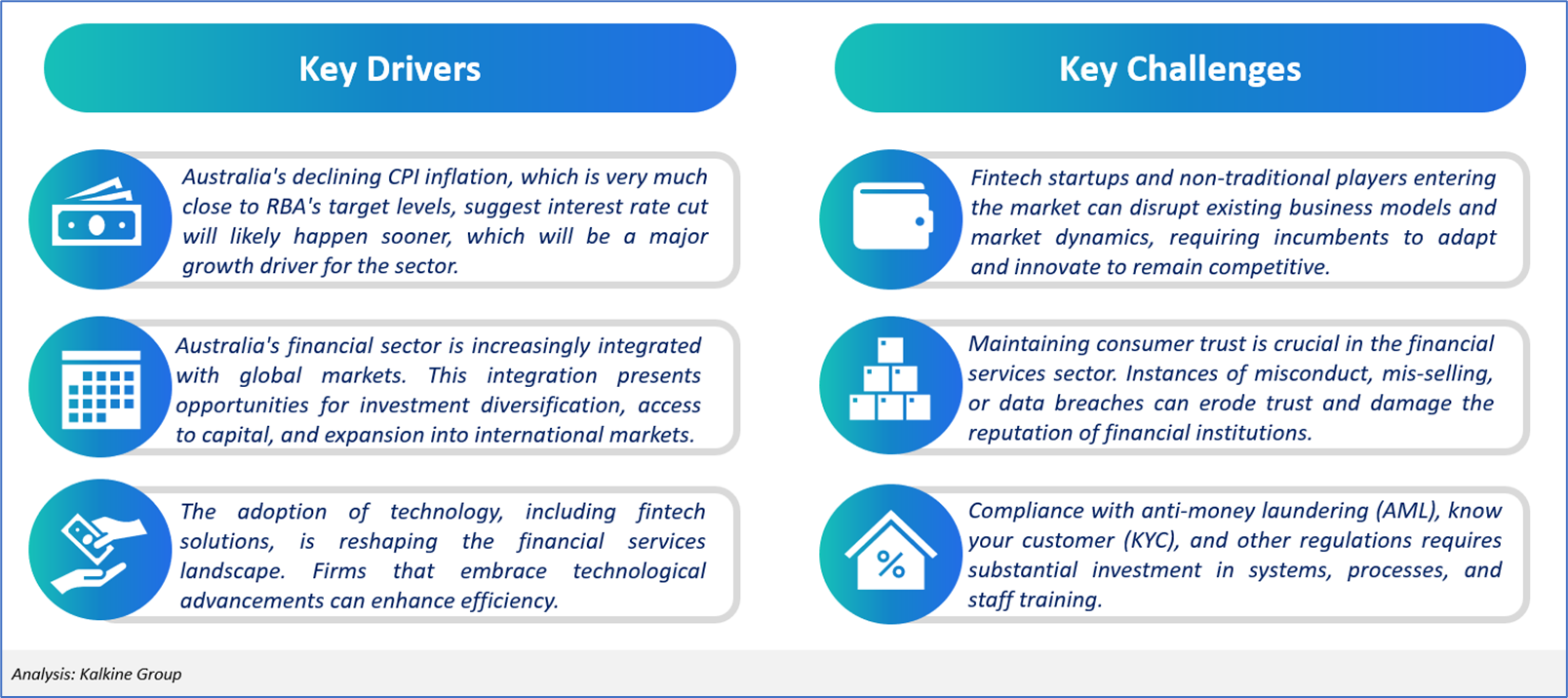 Key Drivers

Australia's declining CPI inflation, which is very much close to RBA's target levels, suggest interest rate cut will likely happen sooner, which will be a major growth driver for the sector.

Australia's financial sector is increasingly integrated with global markets. This integration presents opportunities for investment diversification, access to capital, and expansion into international markets.

The adoption of technology, including fintech solutions, is reshaping the financial services landscape. Firms that embrace technological advancements can enhance efficiency.

Key Challenges

Fintech startups and non-traditional players entering the market can disrupt existing business models and market dynamics, requiring incumbents to adapt and innovate to remain competitive.

Maintaining consumer trust is crucial in the financial services sector. Instances of misconduct, mis-selling, or data breaches can erode trust and damage the reputation of financial institutions.

Compliance with anti-money laundering (AML), know your customer (KYC), and other regulations requires substantial investment in systems, processes, and staff training.

Analysis: Kalkine Group